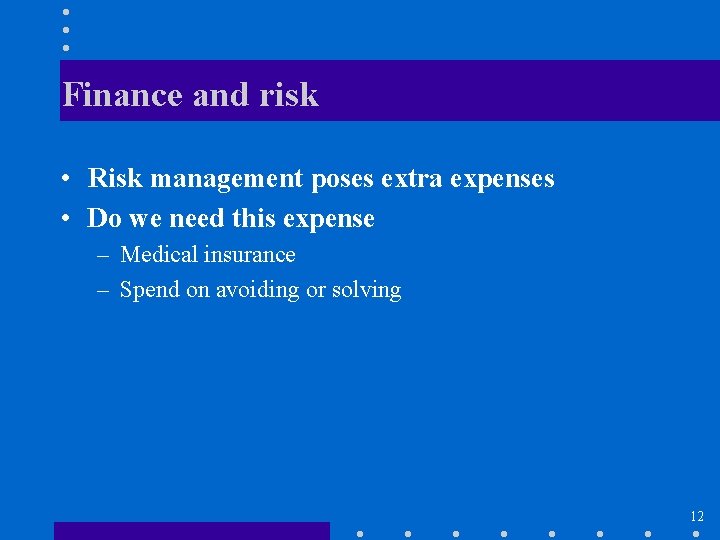 Finance and risk

• Risk management poses extra expenses
• Do we need this expense
– Medical insurance
– Spend on avoiding or solving

12